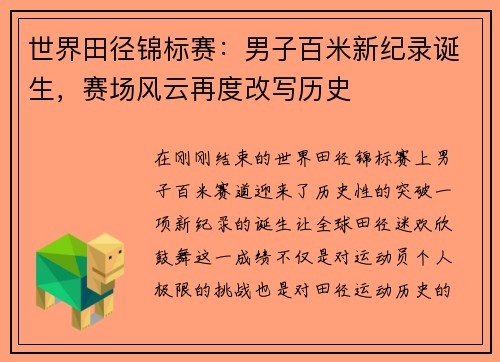 世界田径锦标赛：男子百米新纪录诞生，赛场风云再度改写历史

在刚刚结束的世界田径锦标赛上男子百米赛道迎来了历史性的突破一项新纪录的诞生让全球田径迷欢欣鼓舞这一成绩不仅是对运动员个人极限的挑战也是对田径运动历史的